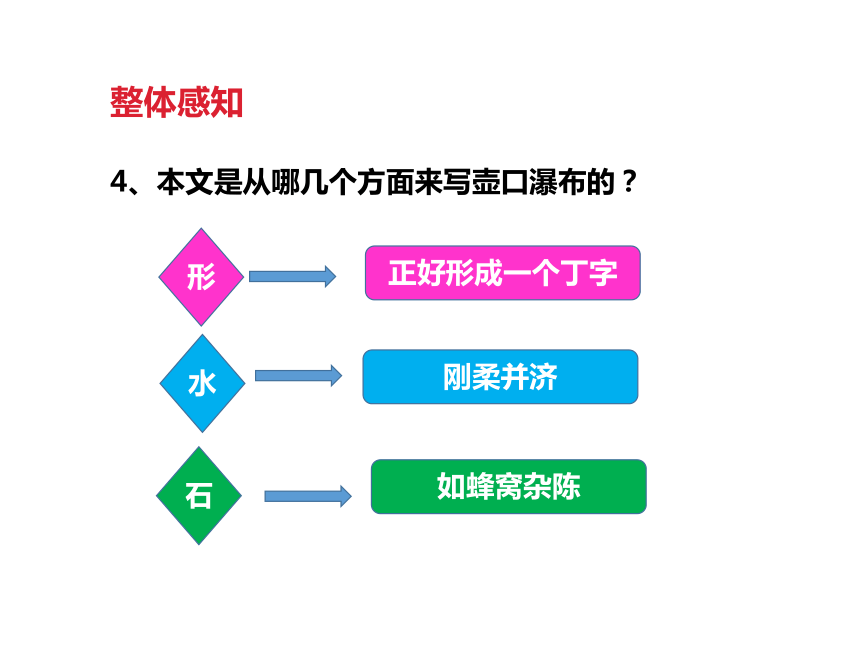 整体感知

4、本文是从哪几个方面来写壶口瀑布的？

形

正好形成一个丁字

水

刚柔并济

石

如蜂窝杂陈